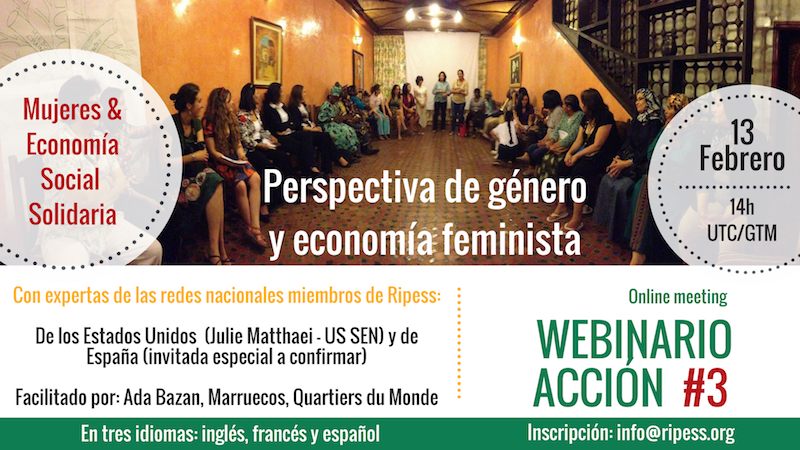 Mujeres & Economía Social Solidaria

Perspectiva de género y economía feminista

13 Febrero

14h UTC/GTM

Con expertas de las redes nacionales miembros de Ripess:

De los Estados Unidos (Julie Matthaei - US SEN) y de España (invitada especial a confirmar)

Facilitado por: Ada Bazan, Marruecos, Quartiers du Monde

Online meeting

WEBINARIO ACCIÓN #3

En tres idiomas: inglés, francés y español

Inscripción: info@ripess.org